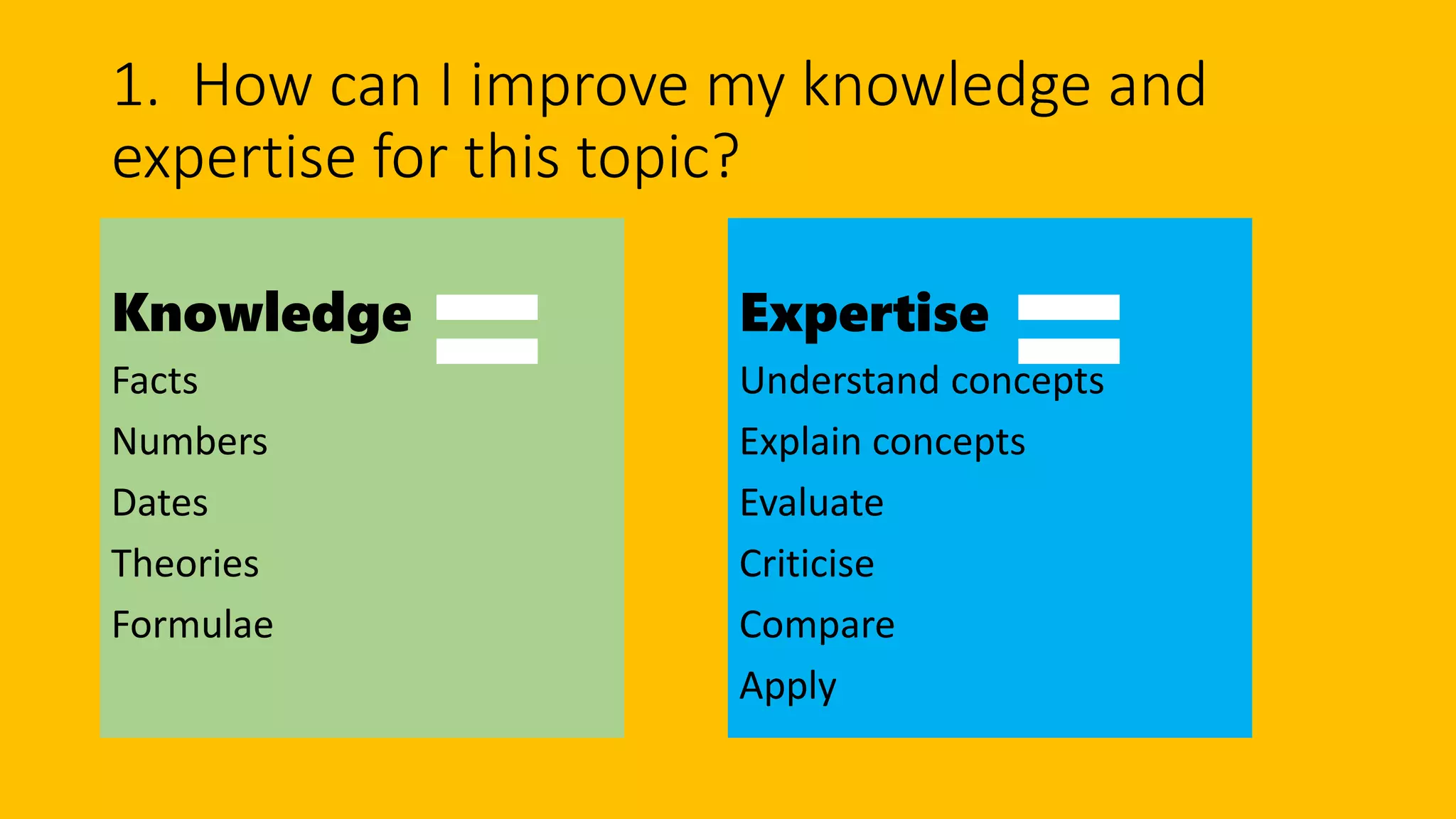 1. How can I improve my knowledge and expertise for this topic?

Knowledge =

Facts

Numbers

Dates

Theories

Formulae

Expertise =

Understand concepts

Explain concepts

Evaluate

Criticise

Compare

Apply